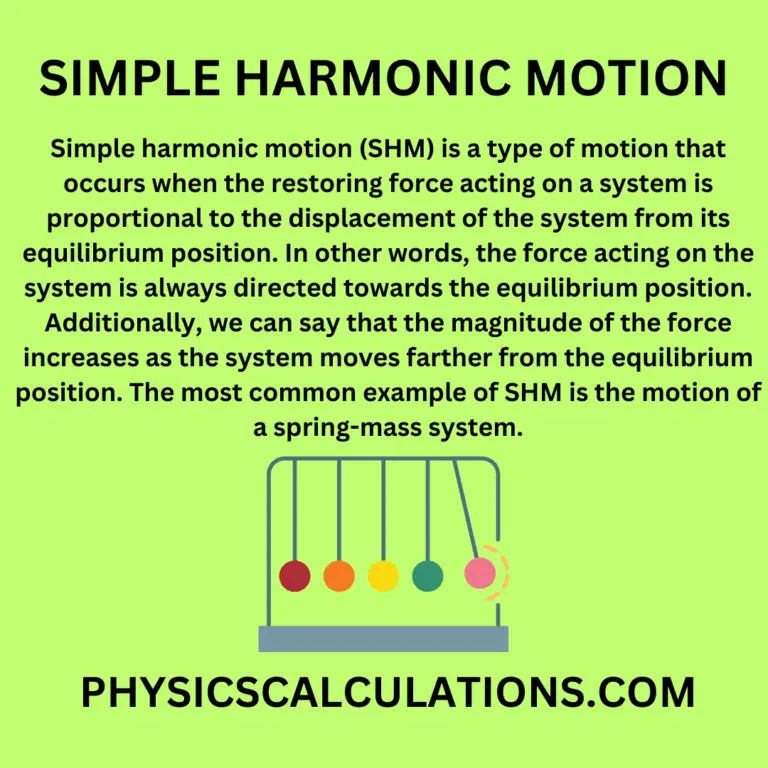 SIMPLE HARMONIC MOTION

Simple harmonic motion (SHM) is a type of motion that occurs when the restoring force acting on a system is proportional to the displacement of the system from its equilibrium position. In other words, the force acting on the system is always directed towards the equilibrium position. Additionally, we can say that the magnitude of the force increases as the system moves farther from the equilibrium position. The most common example of SHM is the motion of a spring-mass system.

PHYSICSCALCULATIONS.COM